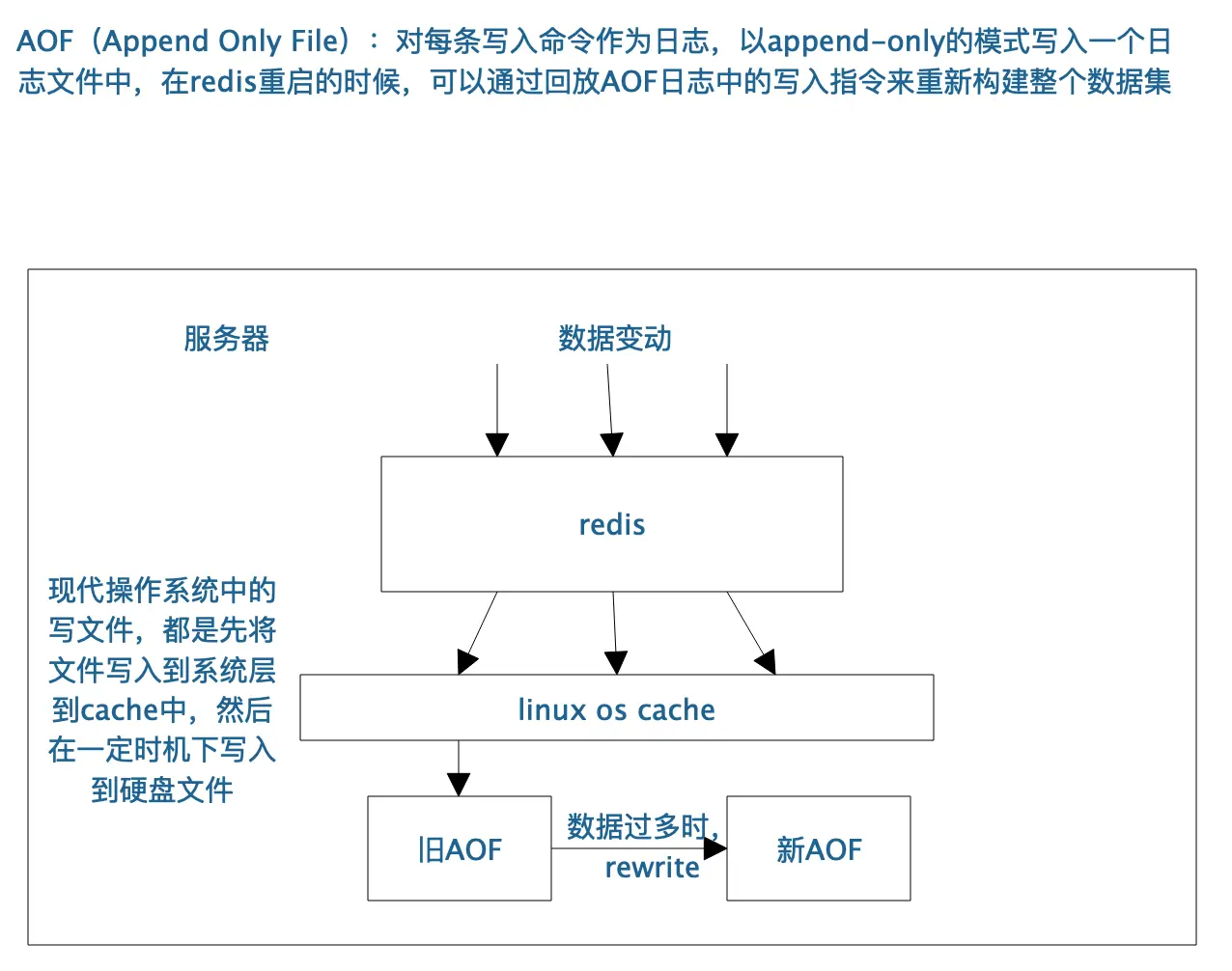 AOF（Append Only File）：对每条写入命令作为日志，以append-only的模式写入一个日志文件中，在redis重启的时候，可以通过回放AOF日志中的写入指令来重新构建整个数据集

服务器

数据变动

redis

现代操作系统中的写文件，都是先将文件写入到系统层到cache中，然后在一定时机下写入到硬盘文件

linux os cache

旧AOF

数据过多时，rewrite

新AOF